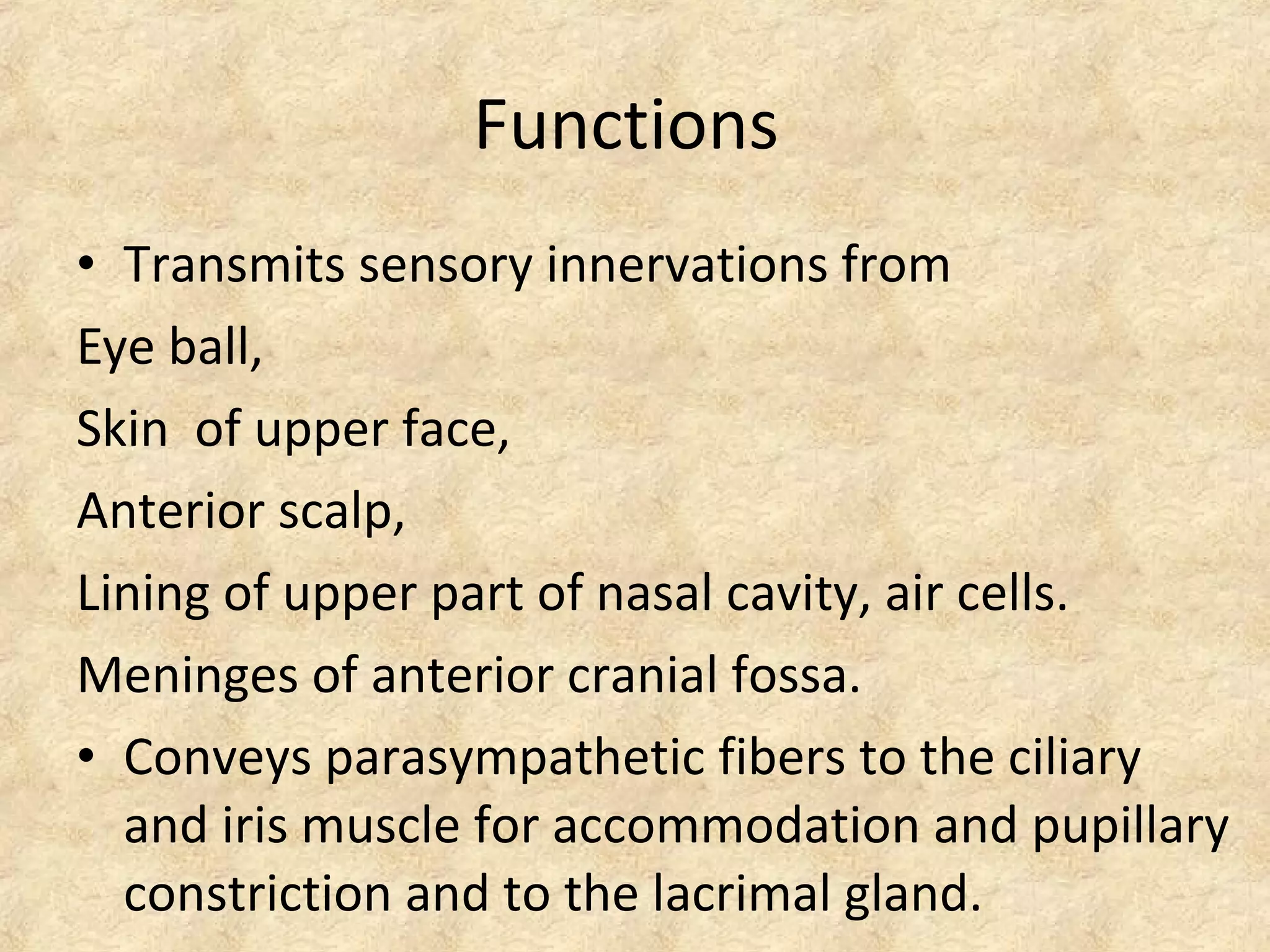 Functions

• Transmits sensory innervations from

Eye ball,

Skin  of upper face,

Anterior scalp,

Lining of upper part of nasal cavity, air cells.

Meninges of anterior cranial fossa.

• Conveys parasympathetic fibers to the ciliary and iris muscle for accommodation and pupillary constriction and to the lacrimal gland.